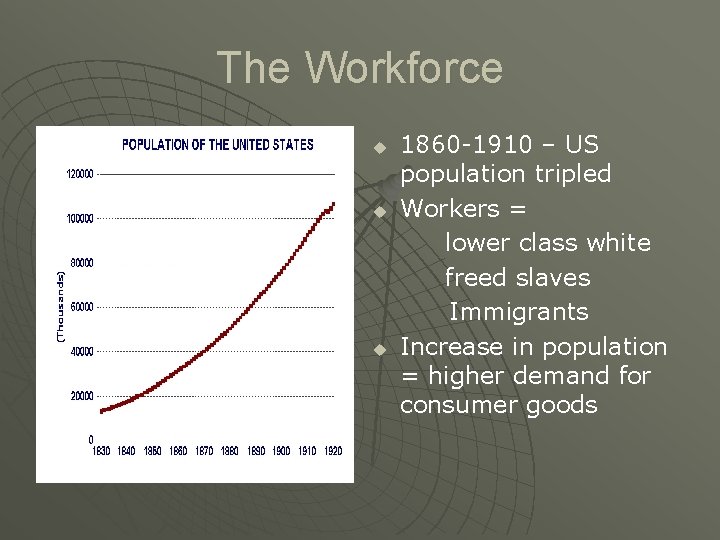 The Workforce

POPULATION OF THE UNITED STATES

120000
100000
80000
60000
40000
20000
0

(Thousands)

1830 1840 1850 1860 1870 1880 1890 1900 1910 1920

1860-1910 – US population tripled

Workers =
lower class white
freed slaves
Immigrants

Increase in population = higher demand for consumer goods